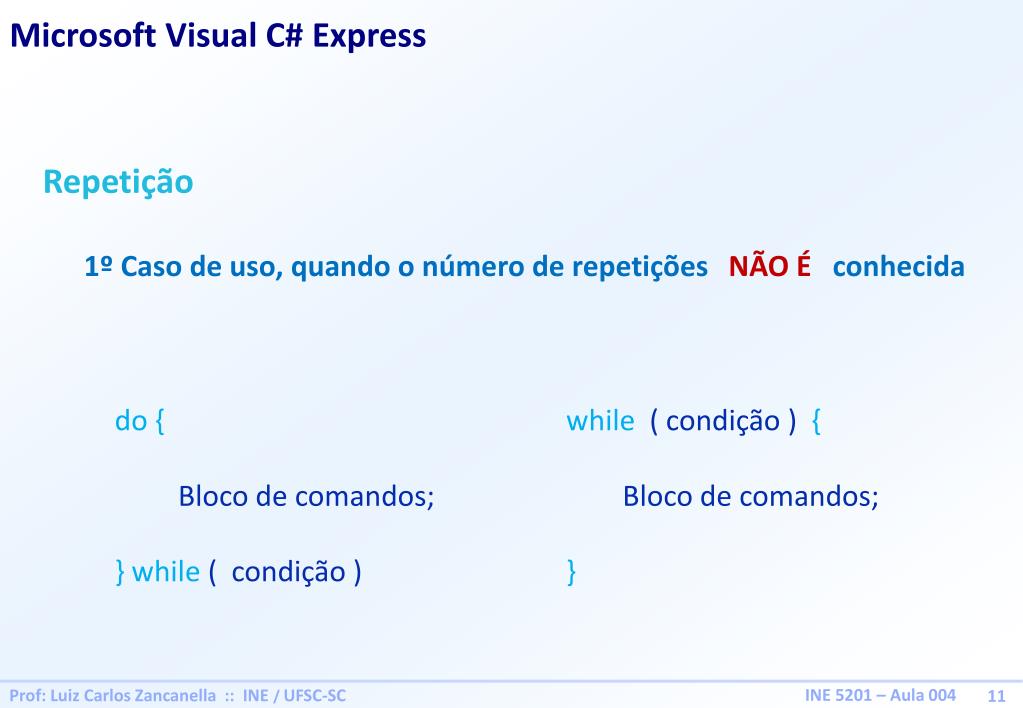 Microsoft Visual C# Express

Repetição

1º Caso de uso, quando o número de repetições NÃO É conhecida

do {

Bloco de comandos;

} while ( condição )

while ( condição ) {

Bloco de comandos;

}

Prof: Luiz Carlos Zancanella :: INE / UFSC-SC

INE 5201 – Aula 004 11